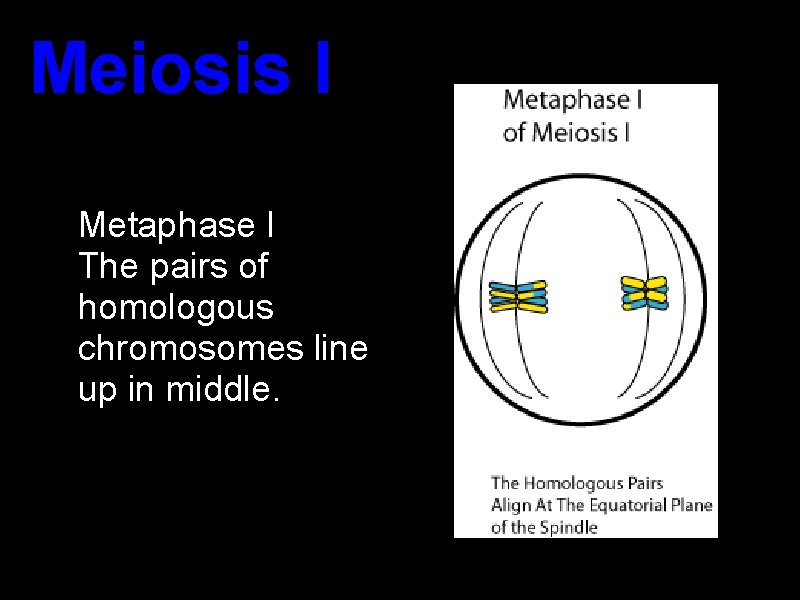 Meiosis I

Metaphase I
The pairs of homologous chromosomes line up in middle.

Metaphase I
of Meiosis I

The Homologous Pairs
Align At The Equatorial Plane
of the Spindle